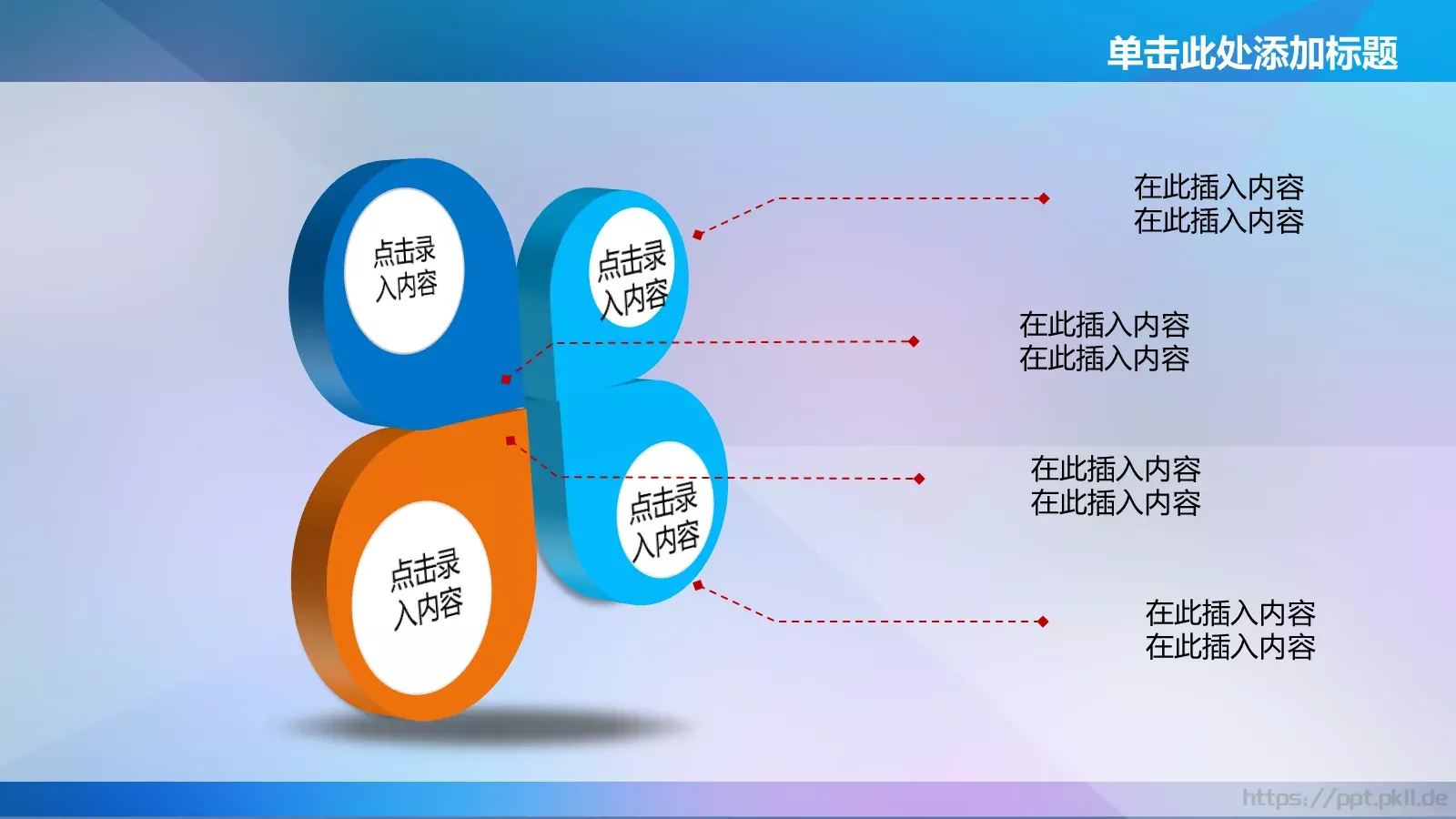 单击此处添加标题

点击录入内容

点击录入内容

点击录入内容

点击录入内容

在此插入内容
在此插入内容

在此插入内容
在此插入内容

在此插入内容
在此插入内容

在此插入内容
在此插入内容

https://ppt.pkll.de